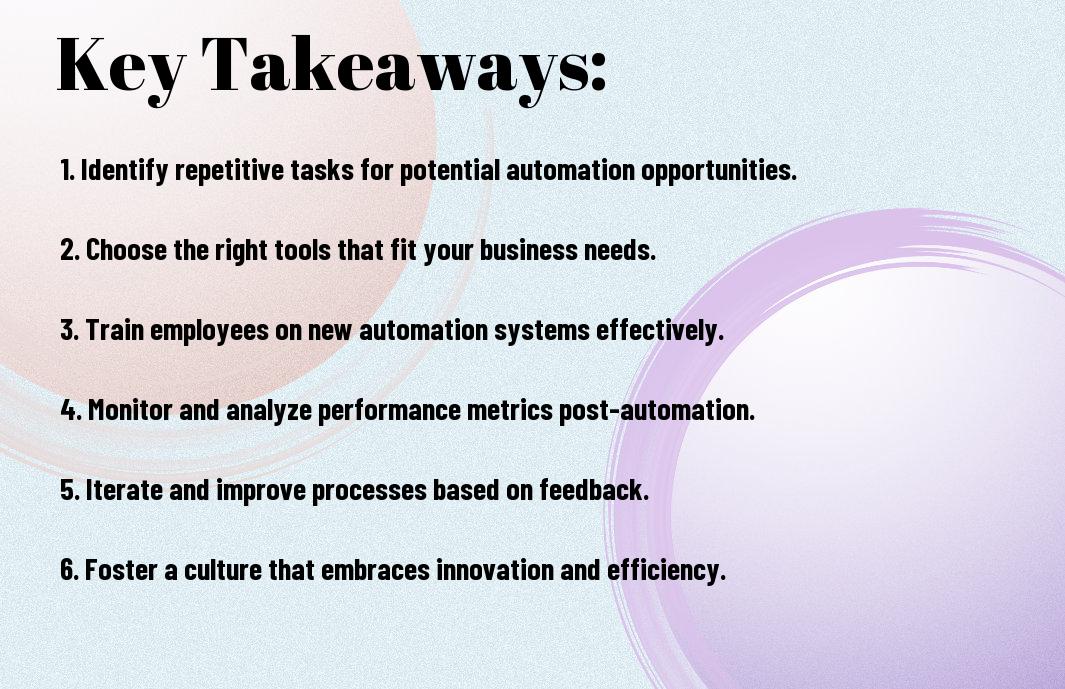 Key Takeaways:

1. Identify repetitive tasks for potential automation opportunities.

2. Choose the right tools that fit your business needs.

3. Train employees on new automation systems effectively.

4. Monitor and analyze performance metrics post-automation.

5. Iterate and improve processes based on feedback.

6. Foster a culture that embraces innovation and efficiency.